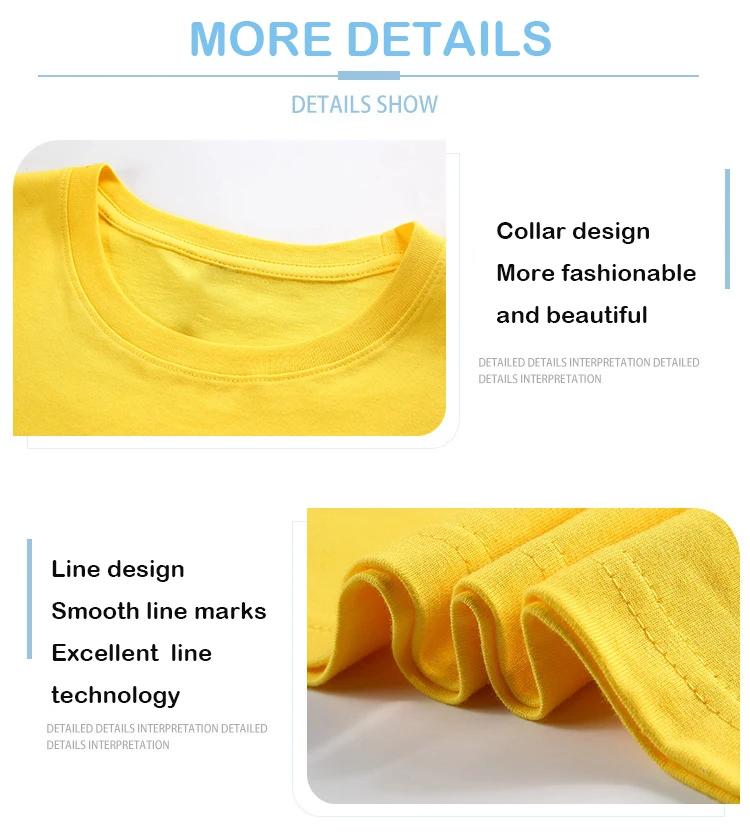 MORE DETAILS

DETAILS SHOW

Collar design
More fashionable
and beautiful

DETAILED DETAILS INTERPRETATION DETAILED DETAILS INTERPRETATION

Line design
Smooth line marks
Excellent line
technology

DETAILED DETAILS INTERPRETATION DETAILED DETAILS INTERPRETATION